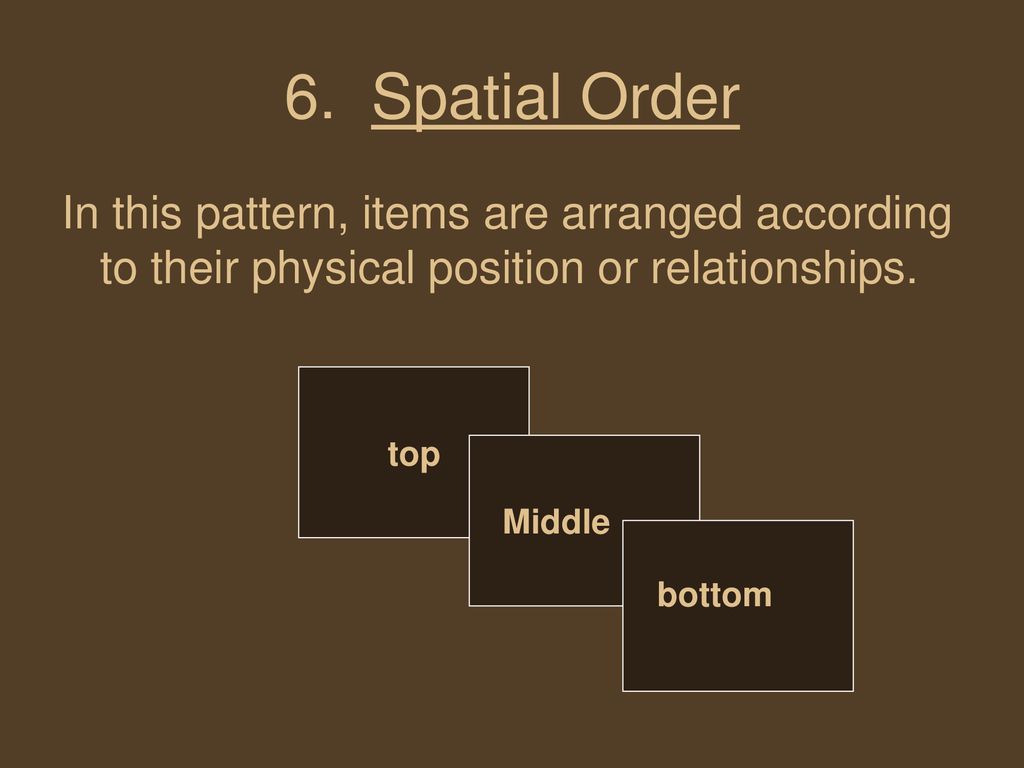 6. Spatial Order

In this pattern, items are arranged according to their physical position or relationships.

top

Middle

bottom